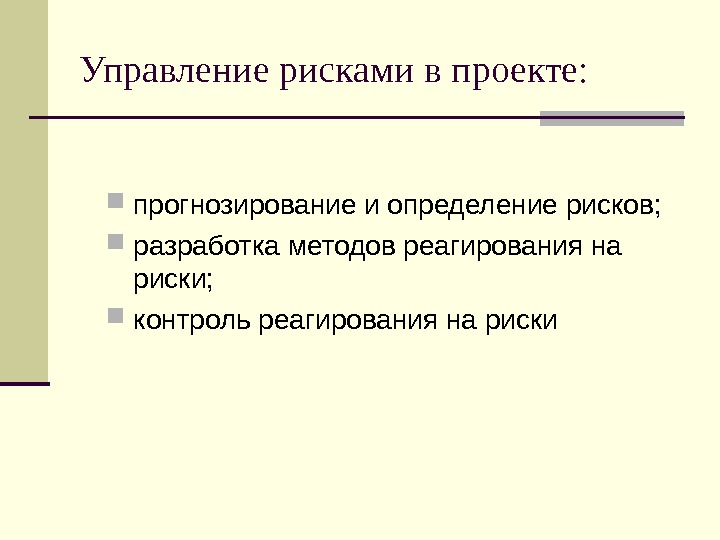 Управление рисками в проекте:

- прогнозирование и определение рисков;
- разработка методов реагирования на риски;
- контроль реагирования на риски